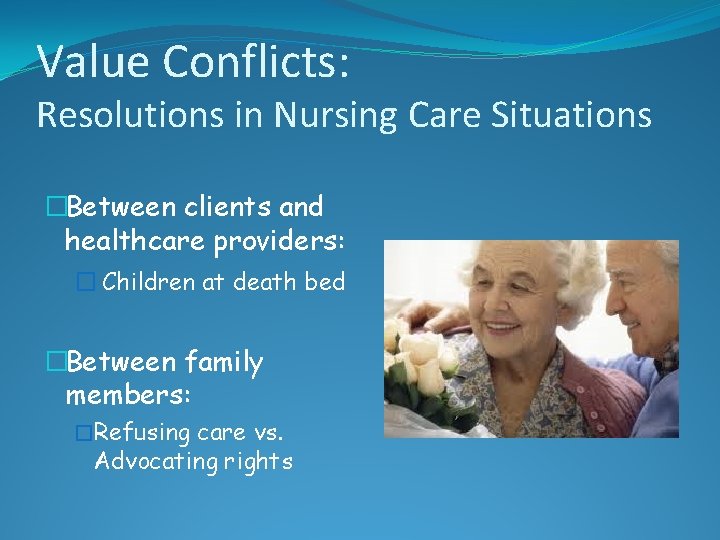 Value Conflicts:
Resolutions in Nursing Care Situations

□Between clients and healthcare providers:

□ Children at death bed

□Between family members:

□Refusing care vs. Advocating rights